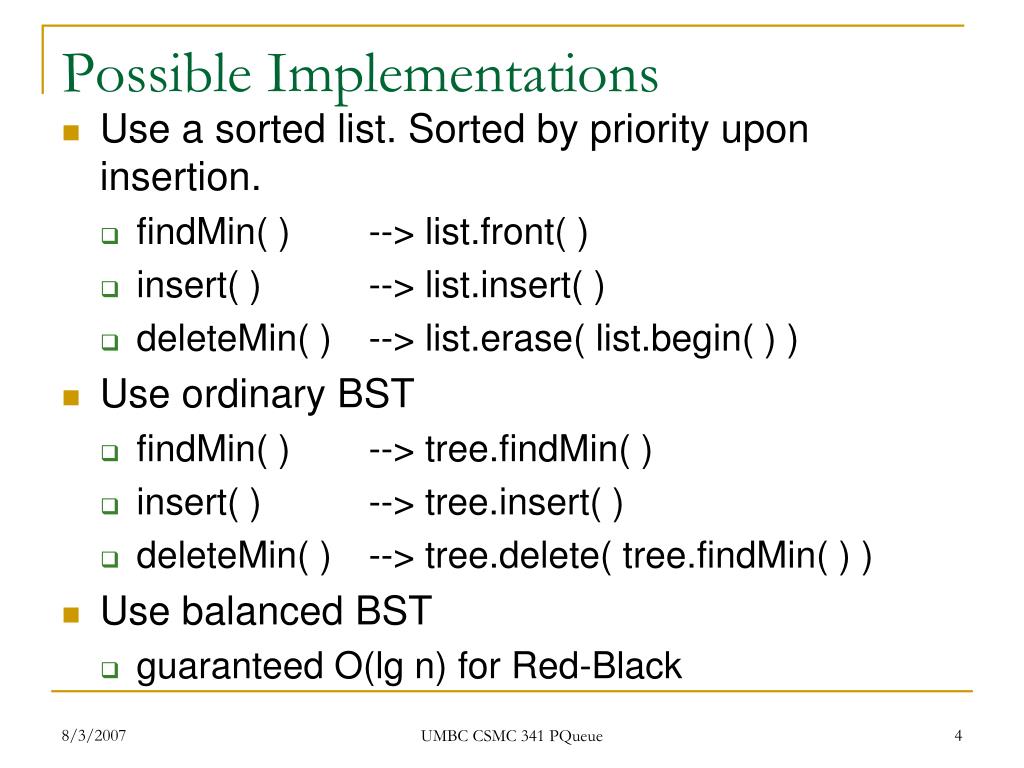 Possible Implementations

Use a sorted list. Sorted by priority upon insertion.

findMin( ) --> list.front( )

insert( ) --> list.insert( )

deleteMin( ) --> list.erase( list.begin( ) )

Use ordinary BST

findMin( ) --> tree.findMin( )

insert( ) --> tree.insert( )

deleteMin( ) --> tree.delete( tree.findMin( ) )

Use balanced BST

guaranteed O(lg n) for Red-Black

8/3/2007

UMBC CSMC 341 PQueue

4